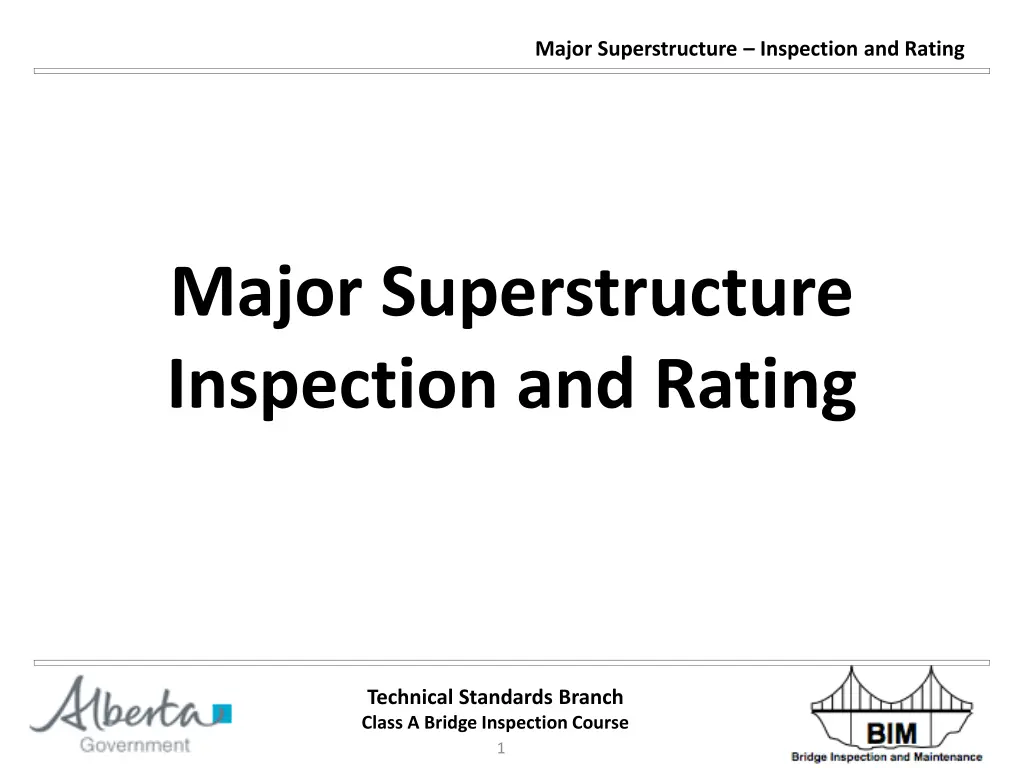 Major Superstructure – Inspection and Rating

Major Superstructure Inspection and Rating

Alberta
Government

Technical Standards Branch
Class A Bridge Inspection Course
1

BIM
Bridge Inspection and Maintenance